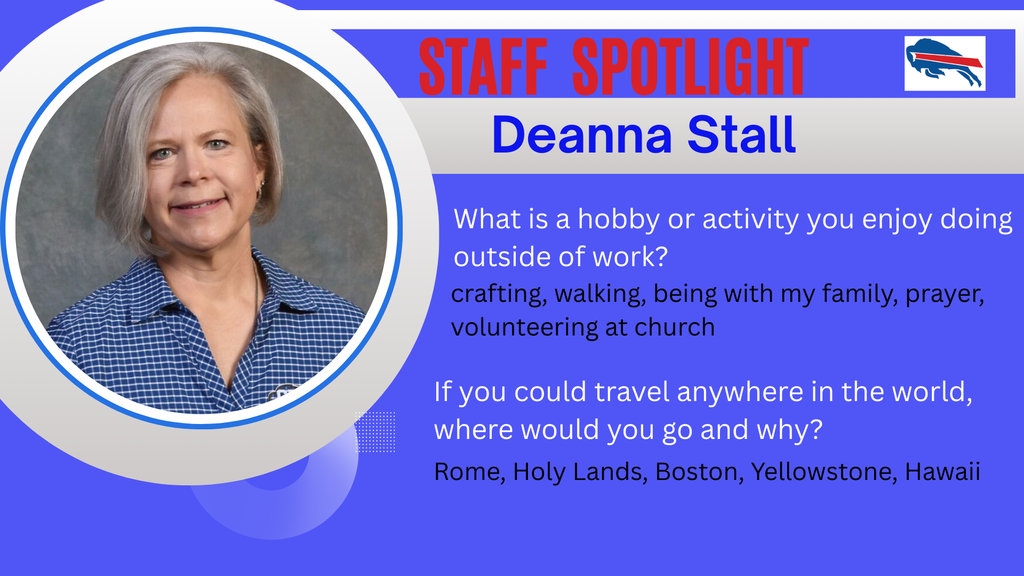 STAFF SPOTLIGHT

Deanna Stall

What is a hobby or activity you enjoy doing outside of work?

crafting, walking, being with my family, prayer, volunteering at church

If you could travel anywhere in the world, where would you go and why?

Rome, Holy Lands, Boston, Yellowstone, Hawaii